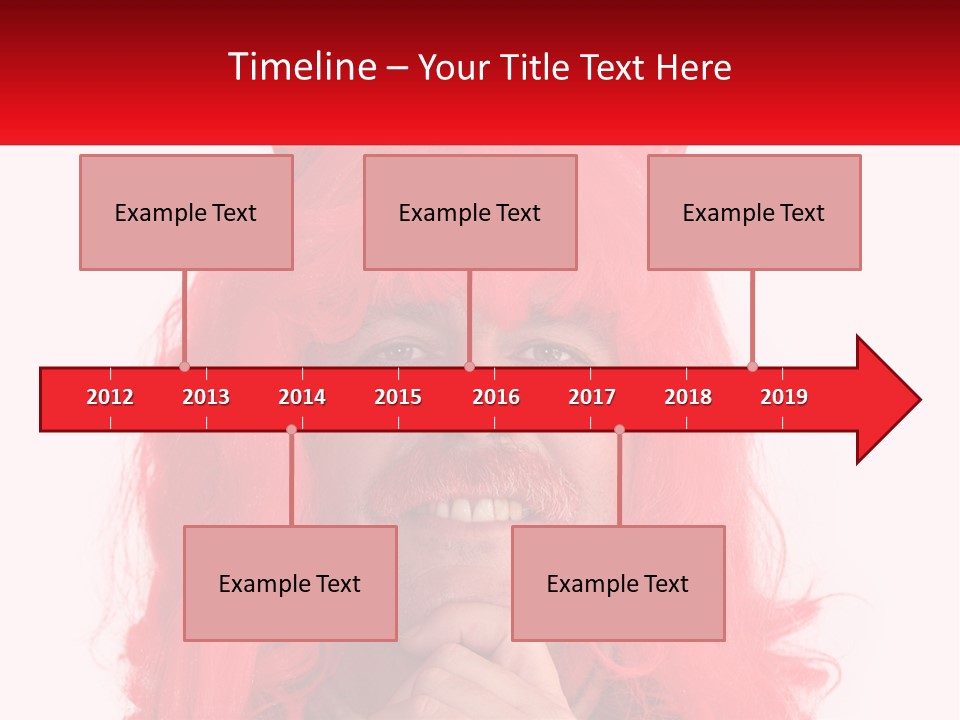 Timeline – Your Title Text Here

Example Text

Example Text

Example Text

2012
2013
2014
2015
2016
2017
2018
2019

Example Text

Example Text